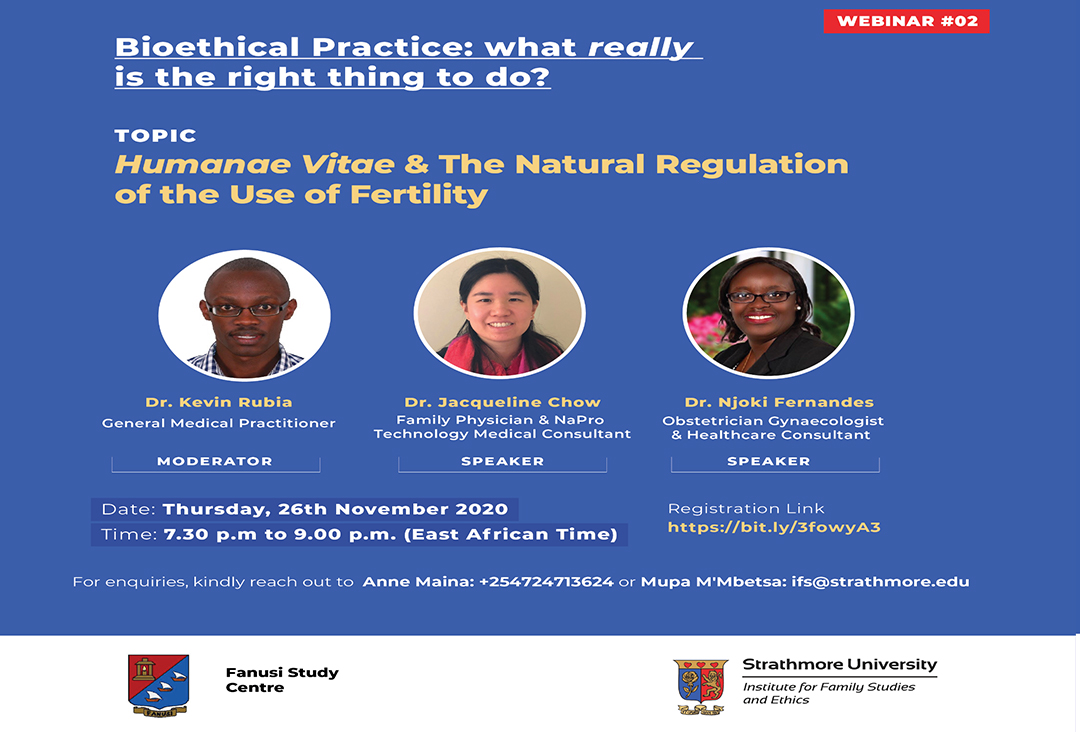 WEBINAR #02

Bioethical Practice: what really is the right thing to do?

TOPIC
Humanae Vitae & The Natural Regulation of the Use of Fertility

Dr. Kevin Rubia
General Medical Practitioner
MODERATOR

Dr. Jacqueline Chow
Family Physician & NaPro Technology Medical Consultant
SPEAKER

Dr. Njoki Fernandes
Obstetrician Gynaecologist & Healthcare Consultant
SPEAKER

Date: Thursday, 26th November 2020
Time: 7.30 p.m to 9.00 p.m. (East African Time)

Registration Link
https://bit.ly/3fowyA3

For enquiries, kindly reach out to Anne Maina: +254724713624 or Mupa M'Mbetsa: ifs@strathmore.edu

FANUSI
Fanusi Study Centre

Strathmore University
Institute for Family Studies and Ethics